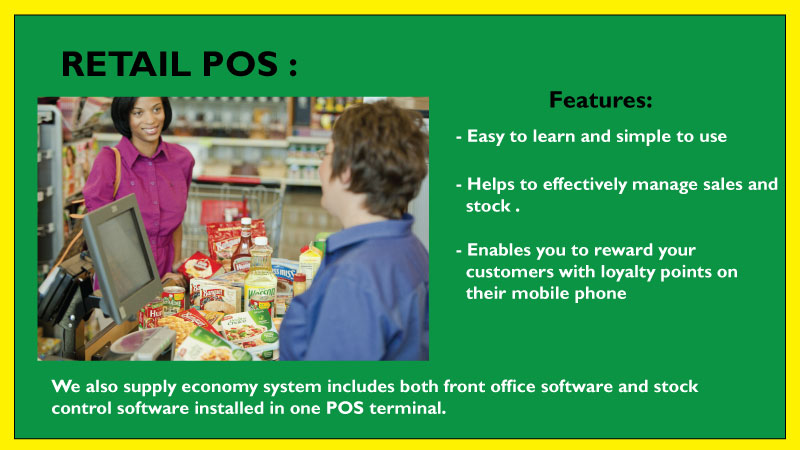 RETAIL POS :

Features:

- Easy to learn and simple to use

- Helps to effectively manage sales and stock .

- Enables you to reward your customers with loyalty points on their mobile phone

We also supply economy system includes both front office software and stock control software installed in one POS terminal.